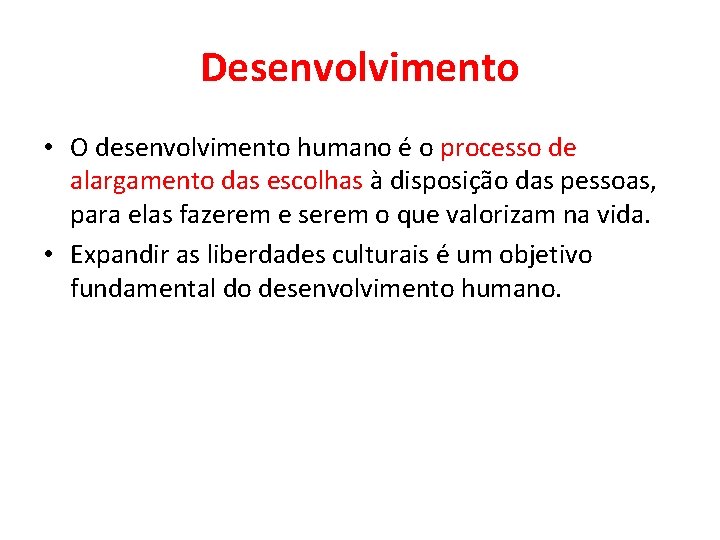 Desenvolvimento

• O desenvolvimento humano é o processo de alargamento das escolhas à disposição das pessoas, para elas fazerem e serem o que valorizam na vida.
• Expandir as liberdades culturais é um objetivo fundamental do desenvolvimento humano.